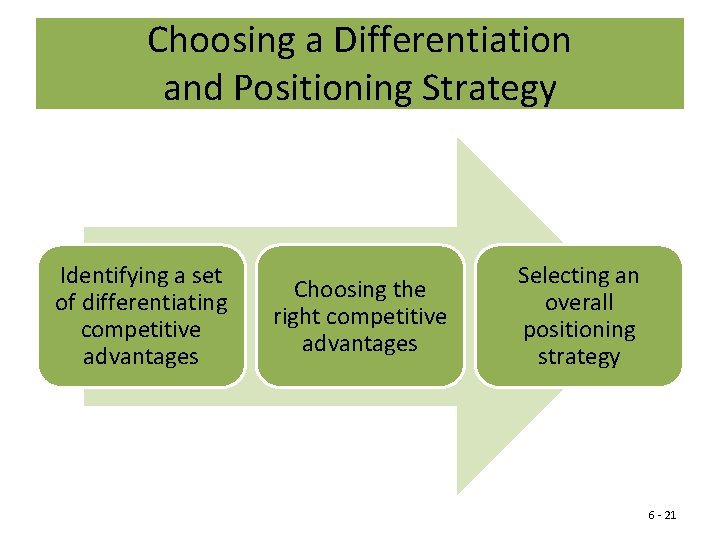 Choosing a Differentiation and Positioning Strategy

Identifying a set of differentiating competitive advantages

Choosing the right competitive advantages

Selecting an overall positioning strategy

6 - 21